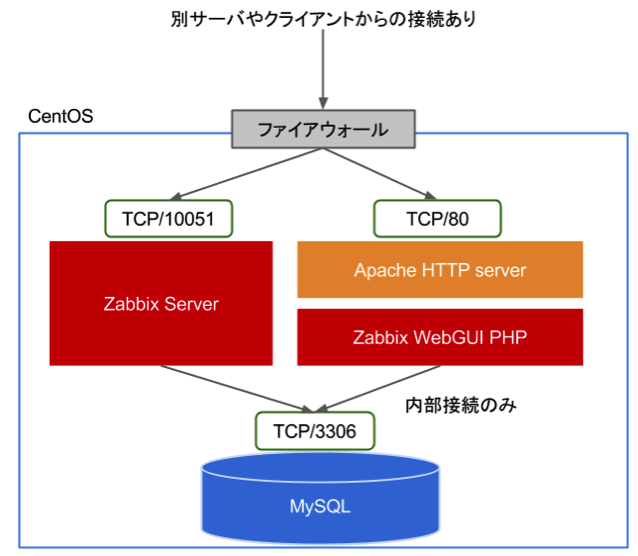 別サーバやクライアントからの接続あり

CentOS

ファイアウォール

TCP/10051

TCP/80

Zabbix Server

Apache HTTP server

Zabbix WebGUI PHP

内部接続のみ

TCP/3306

MySQL